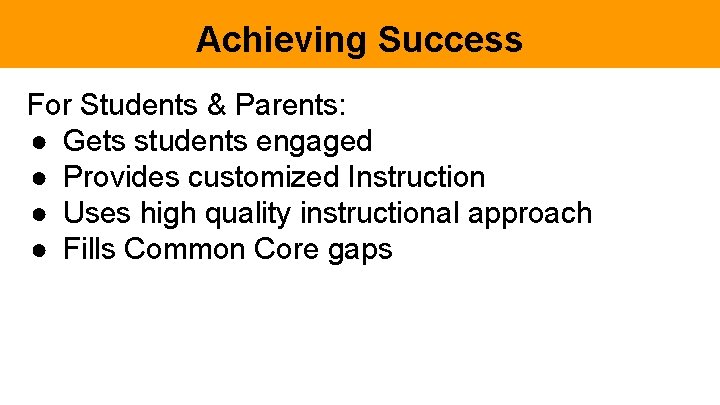 Achieving Success

For Students & Parents:
● Gets students engaged
● Provides customized Instruction
● Uses high quality instructional approach
● Fills Common Core gaps